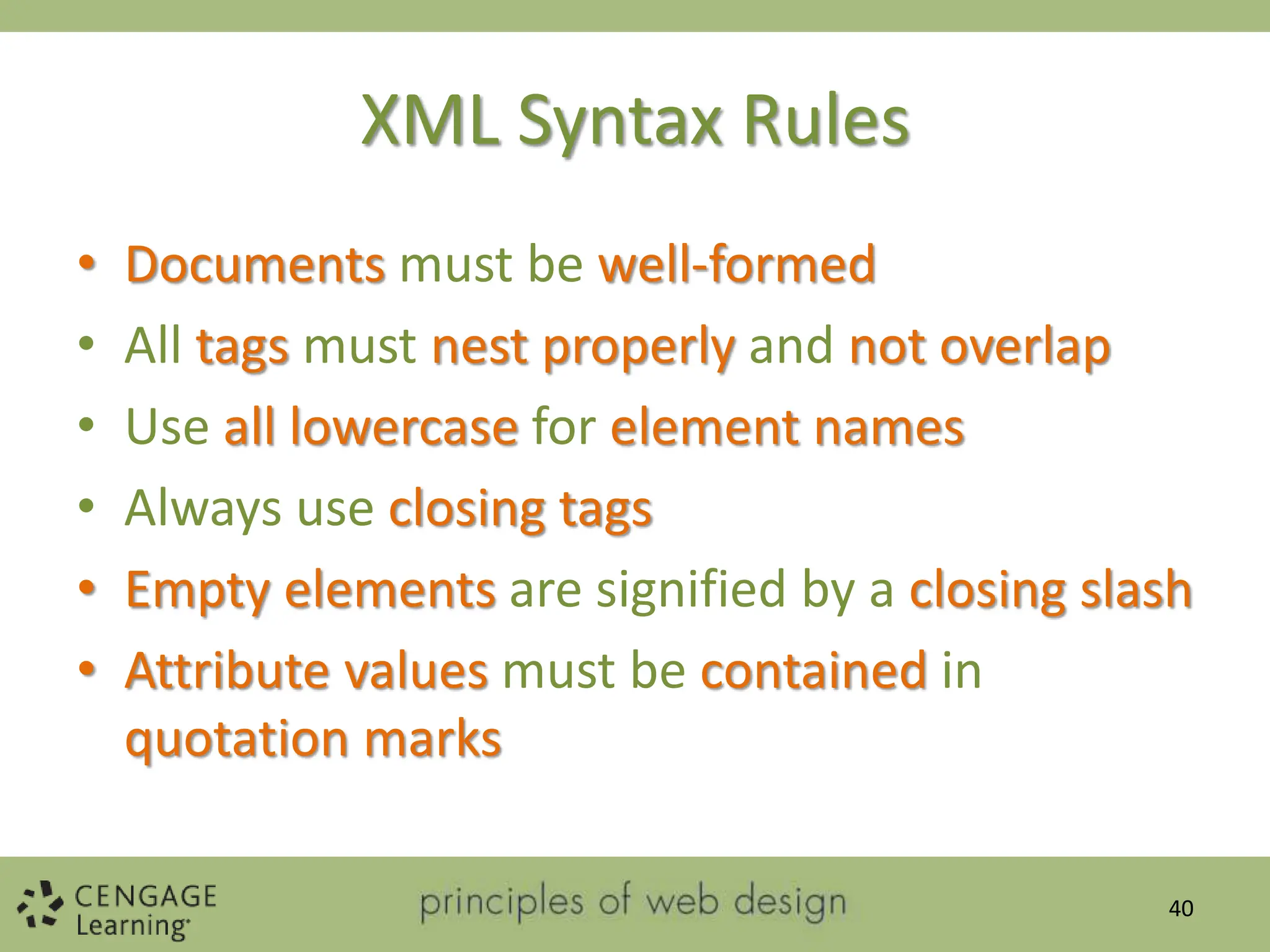 XML Syntax Rules

• Documents must be well-formed
• All tags must nest properly and not overlap
• Use all lowercase for element names
• Always use closing tags
• Empty elements are signified by a closing slash
• Attribute values must be contained in quotation marks

CENGAGE Learning

principles of web design

40